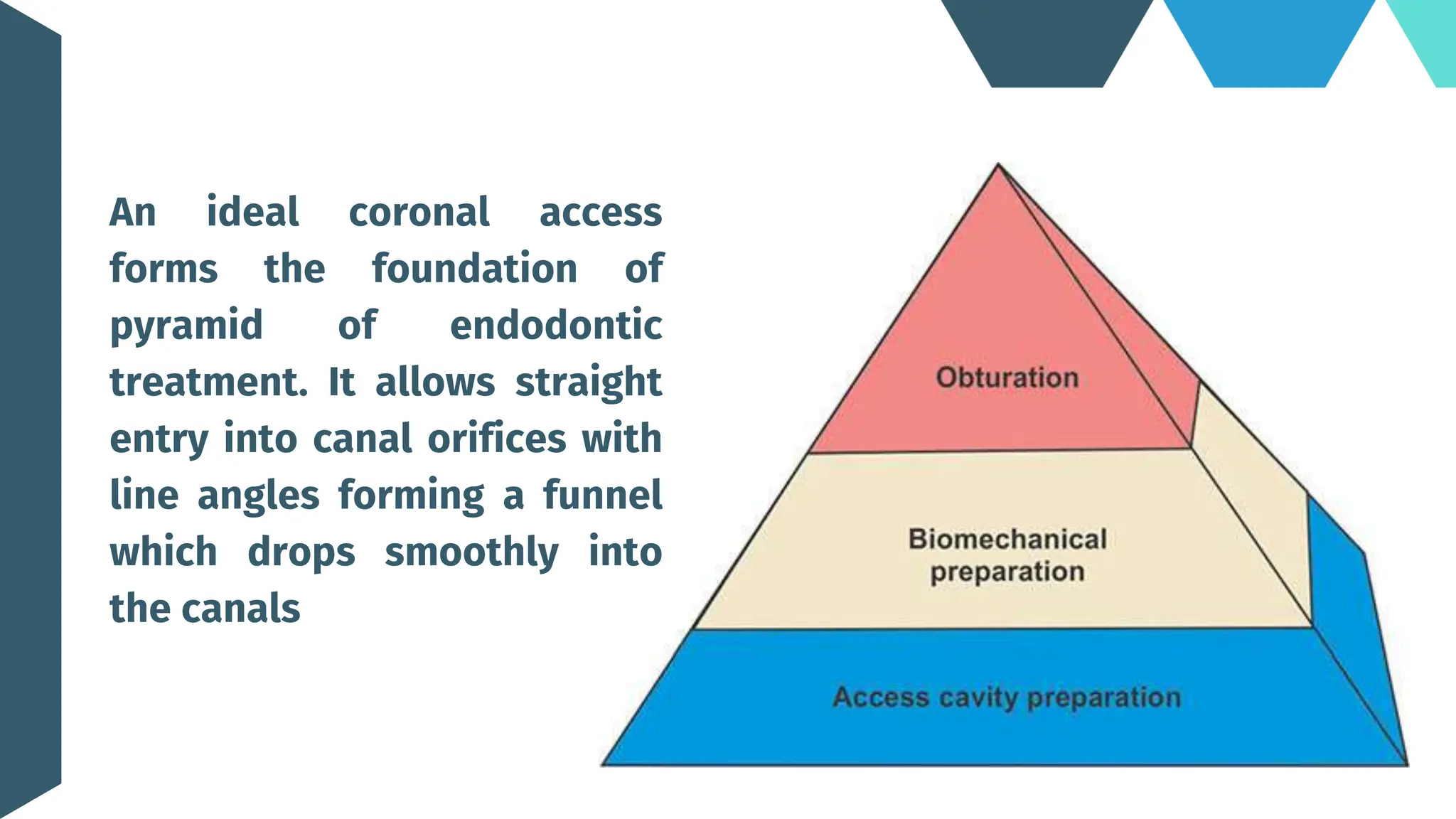 An ideal coronal access forms the foundation of pyramid of endodontic treatment. It allows straight entry into canal orifices with line angles forming a funnel which drops smoothly into the canals

Obturation

Biomechanical preparation

Access cavity preparation